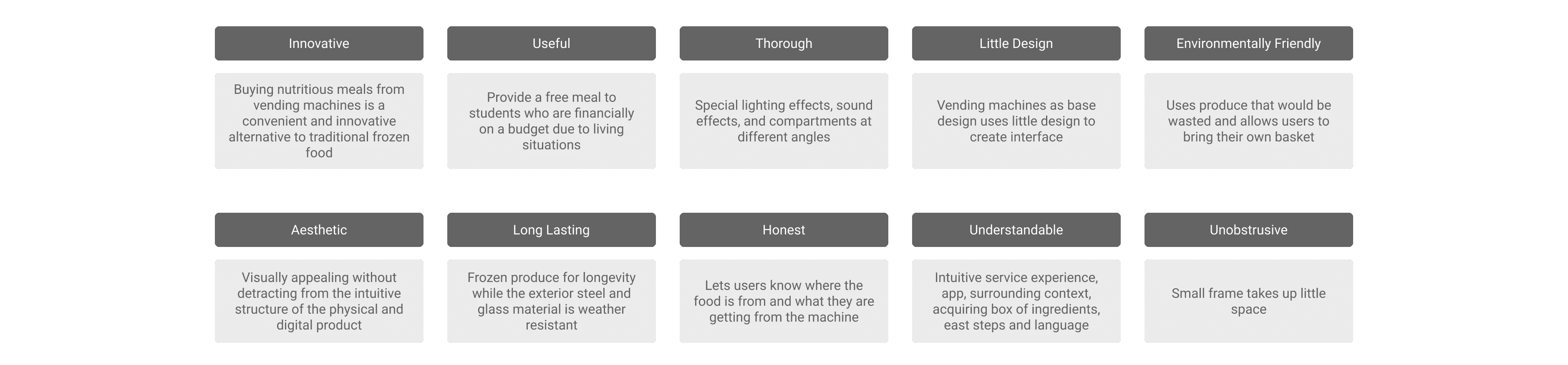 Innovative

Buying nutritious meals from vending machines is a convenient and innovative alternative to traditional frozen food

Useful

Provide a free meal to students who are financially on a budget due to living situations

Thorough

Special lighting effects, sound effects, and compartments at different angles

Little Design

Vending machines as base design uses little design to create interface

Environmentally Friendly

Uses produce that would be wasted and allows users to bring their own basket

Aesthetic

Visually appealing without detracting from the intuitive structure of the physical and digital product

Long Lasting

Frozen produce for longevity while the exterior steel and glass material is weather resistant

Honest

Lets users know where the food is from and what they are getting from the machine

Understandable

Intuitive service experience, app, surrounding context, acquiring box of ingredients, east steps and language

Unobstrusive

Small frame takes up little space